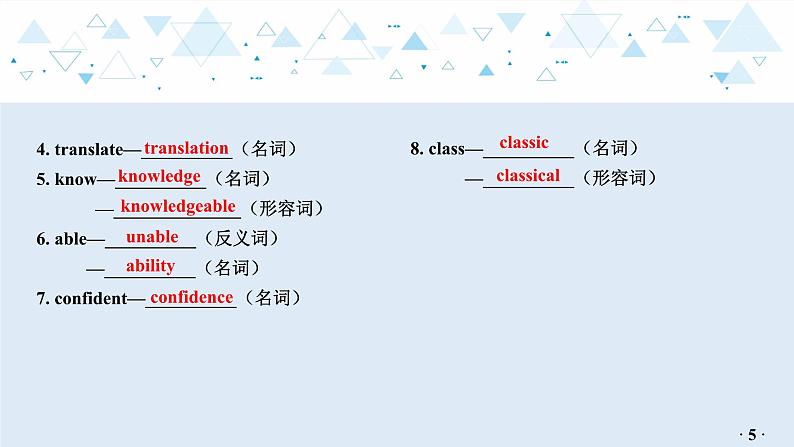 4. translate—translation（名词）

5. know—knowledge（名词）

—knowledgeable（形容词）

6. able—unable（反义词）

—ability（名词）

7. confident—confidence（名词）

8. class—classic（名词）

—classical（形容词）

· 5 ·